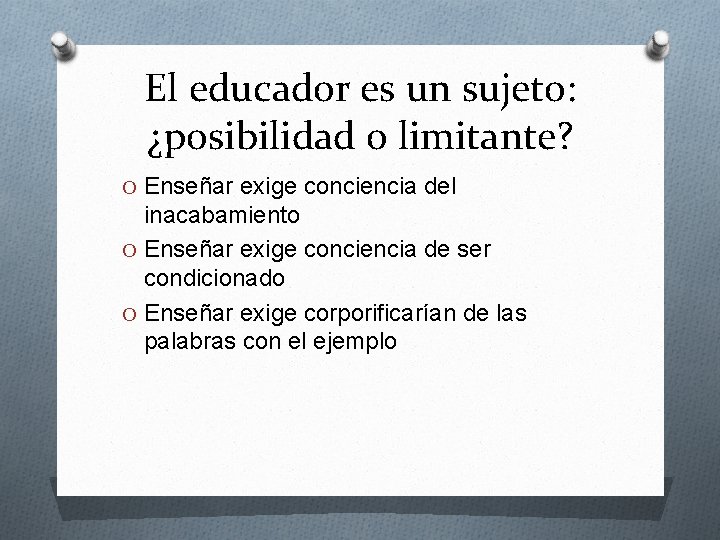 El educador es un sujeto: ¿posibilidad o limitante?

O Enseñar exige conciencia del inacabamiento

O Enseñar exige conciencia de ser condicionado

O Enseñar exige corporificarían de las palabras con el ejemplo